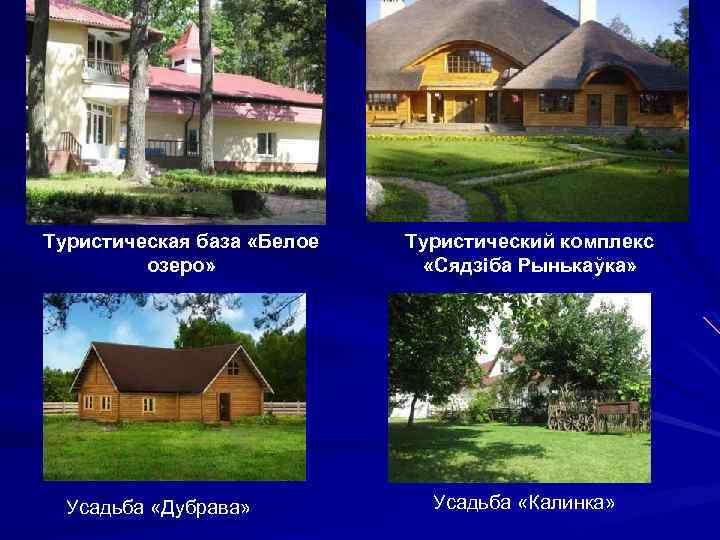 Туристическая база «Белое озеро»

Туристический комплекс «Сядзіба Рынькаўка»

Усадьба «Дубрава»

Усадьба «Калинка»